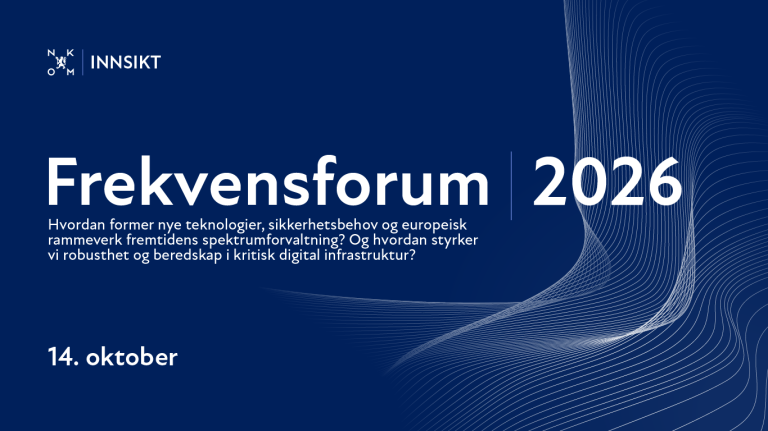 N K
O M | INNSIKT

Frekvensforum | 2026

Hvordan former nye teknologier, sikkerhetsbehov og europeisk rammeverk fremtidens spektrumforvaltning? Og hvordan styrker vi robusthet og beredskap i kritisk digital infrastruktur?

14. oktober